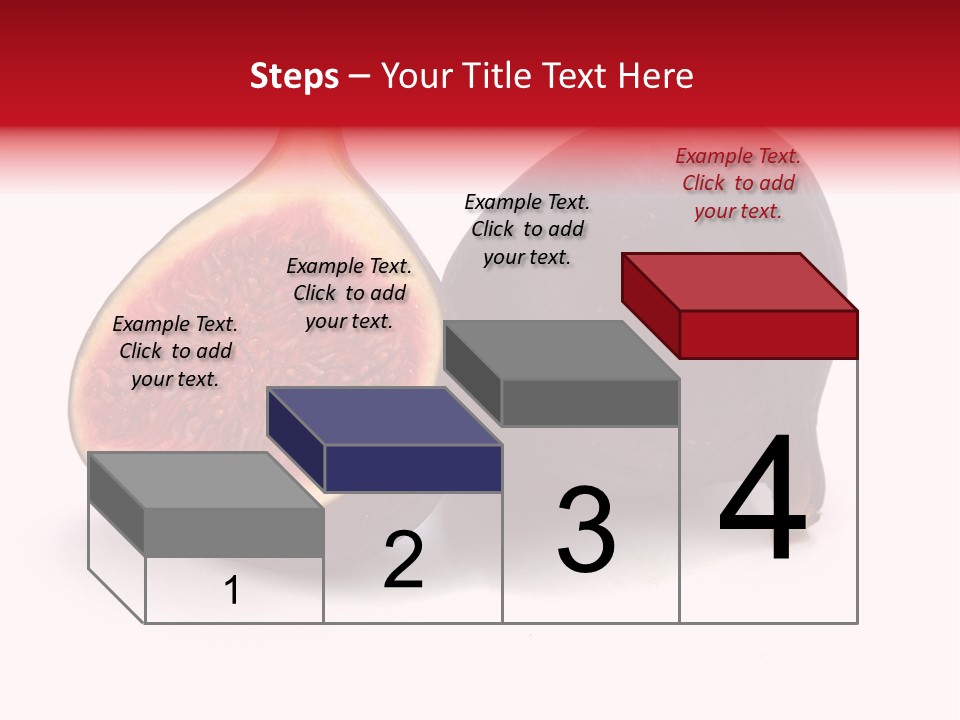 Steps – Your Title Text Here

Example Text. Click to add your text.

Example Text. Click to add your text.

Example Text. Click to add your text.

Example Text. Click to add your text.

1

2

3

4